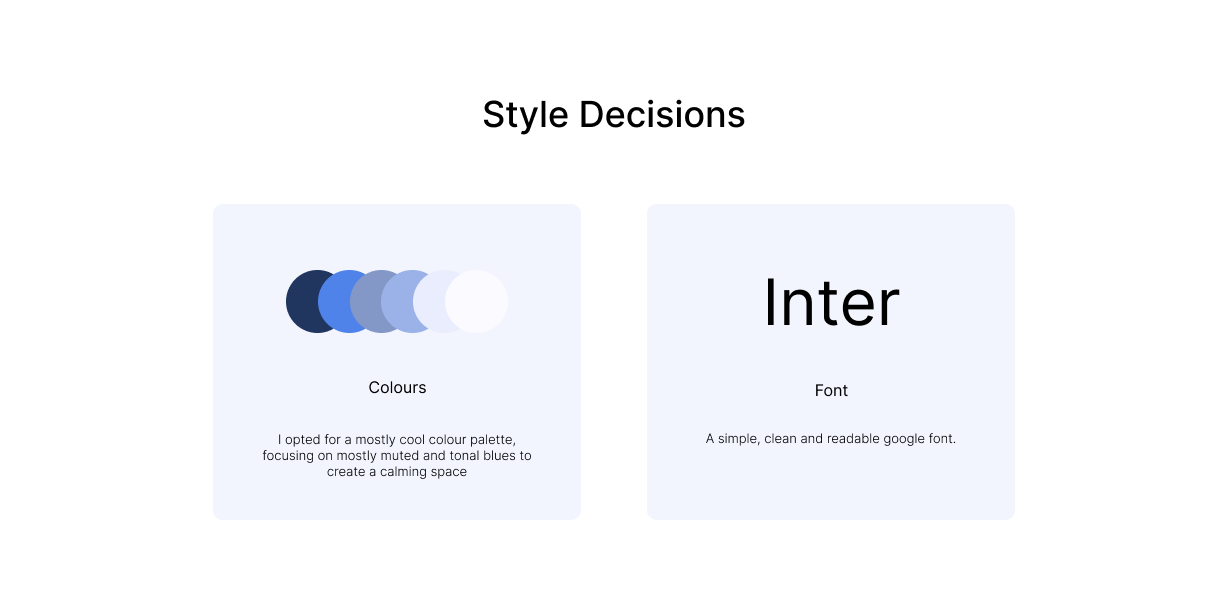 Style Decisions

Colours

I opted for a mostly cool colour palette, focusing on mostly muted and tonal blues to create a calming space

Inter

Font

A simple, clean and readable google font.